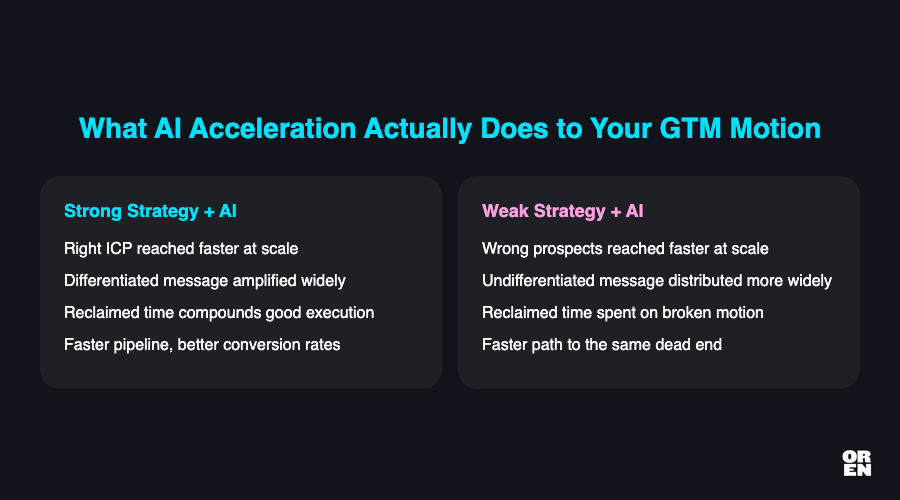 What AI Acceleration Actually Does to Your GTM Motion

Strong Strategy + AI

Right ICP reached faster at scale

Differentiated message amplified widely

Reclaimed time compounds good execution

Faster pipeline, better conversion rates

Weak Strategy + AI

Wrong prospects reached faster at scale

Undifferentiated message distributed more widely

Reclaimed time spent on broken motion

Faster path to the same dead end

OR
EN